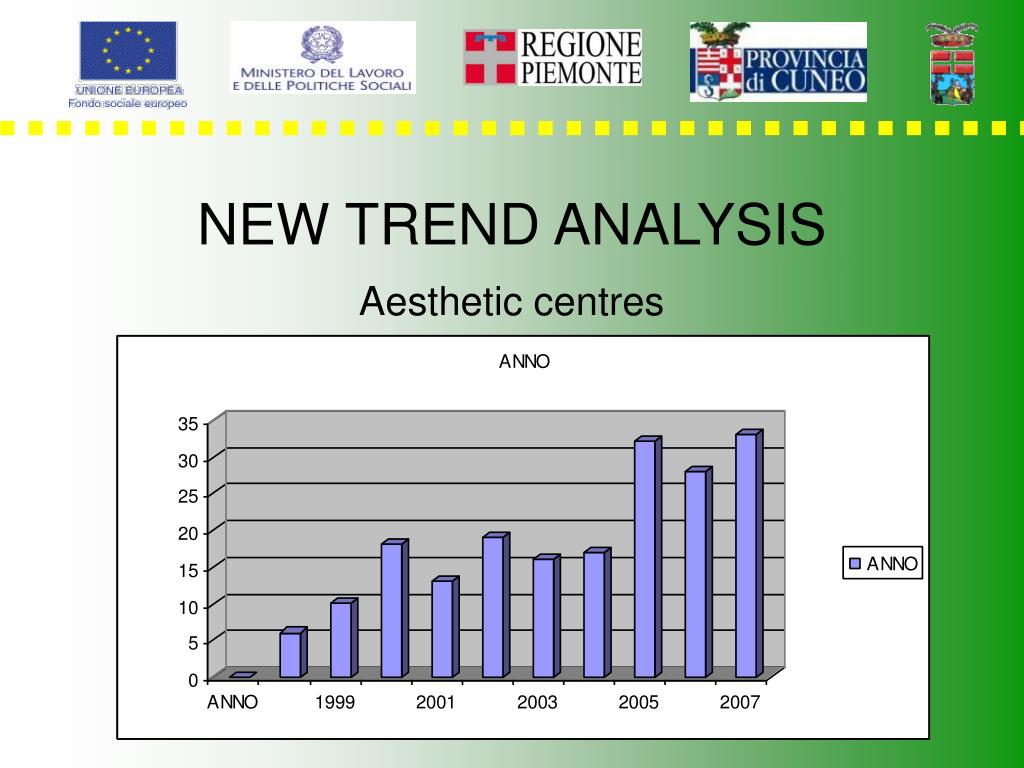 UNIONE EUROPEA
Fondo sociale europeo

MINISTERO DEL LAVORO
E DELLE POLITICHE SOCIALI

REGIONE
PIEMONTE

PROVINCIA
di CUNEO

NEW TREND ANALYSIS

Aesthetic centres

ANNO

35
30
25
20
15
10
5
0

ANNO
1999
2001
2003
2005
2007

ANNO